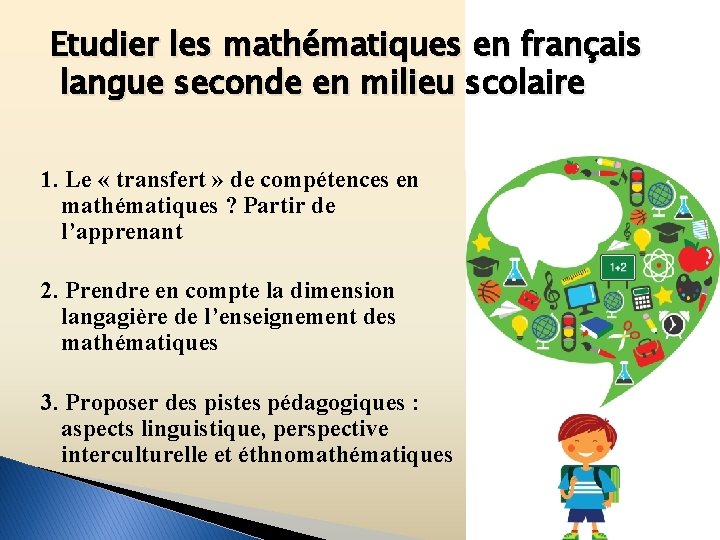 Etudier les mathématiques en français langue seconde en milieu scolaire

1. Le « transfert » de compétences en mathématiques ? Partir de l'apprenant

2. Prendre en compte la dimension langagière de l'enseignement des mathématiques

3. Proposer des pistes pédagogiques : aspects linguistique, perspective interculturelle et éthnomathématiques

1+2